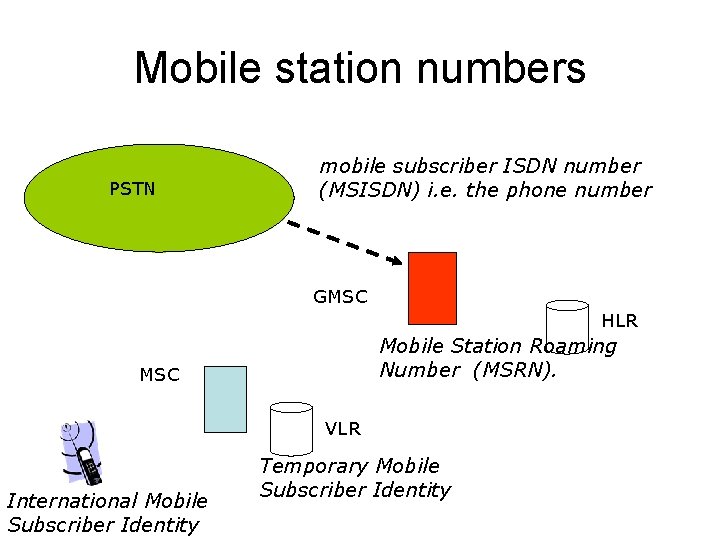 Mobile station numbers

PSTN

mobile subscriber ISDN number (MSISDN) i.e. the phone number

GMSC

HLR

Mobile Station Roaming Number (MSRN).

MSC

VLR

Temporary Mobile Subscriber Identity

International Mobile Subscriber Identity